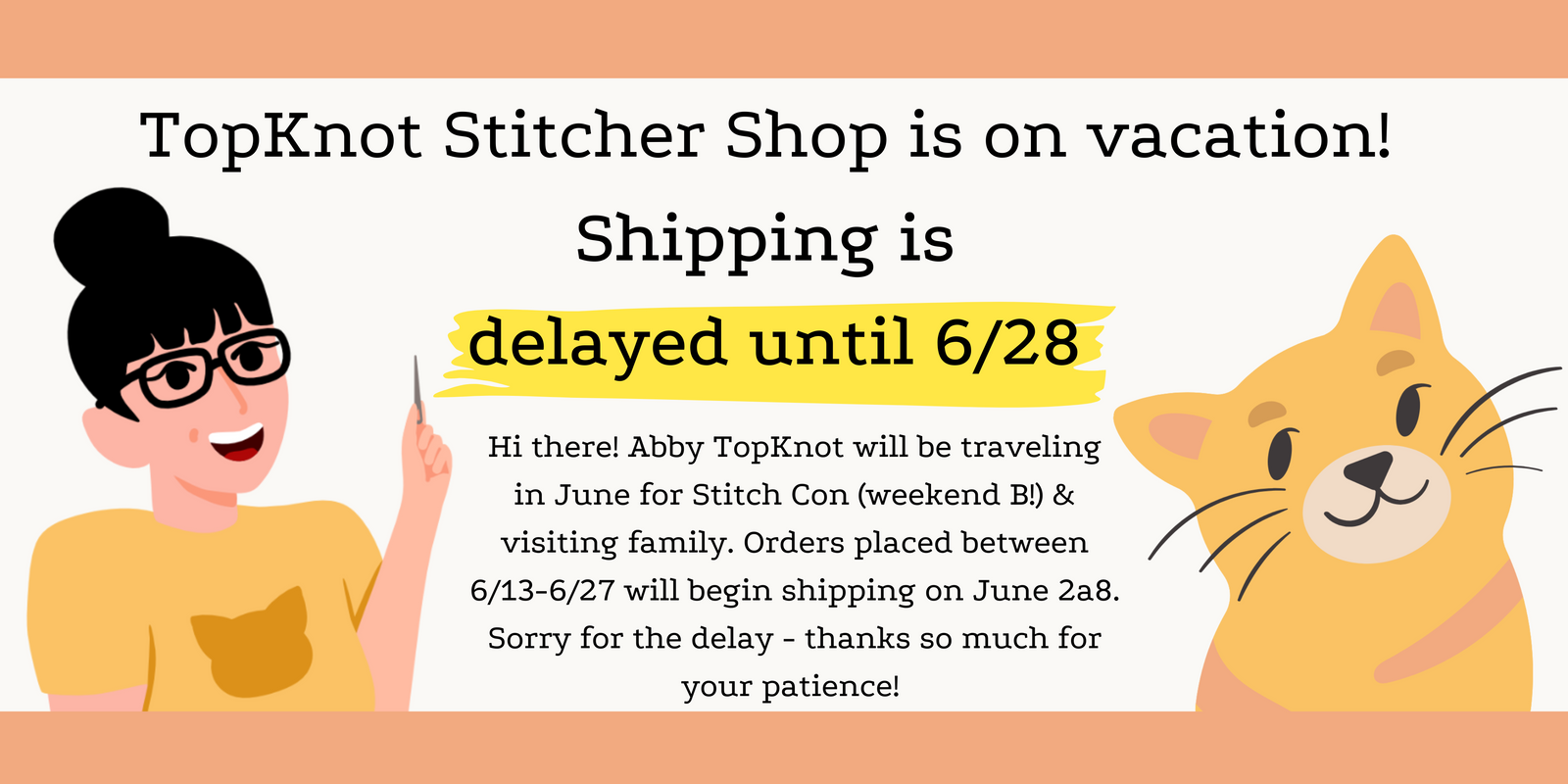 TopKnot Stitcher Shop is on vacation!

Shipping is

delayed until 6/28

Hi there! Abby TopKnot will be traveling in June for Stitch Con (weekend B!) & visiting family. Orders placed between 6/13-6/27 will begin shipping on June 2a8. Sorry for the delay - thanks so much for your patience!